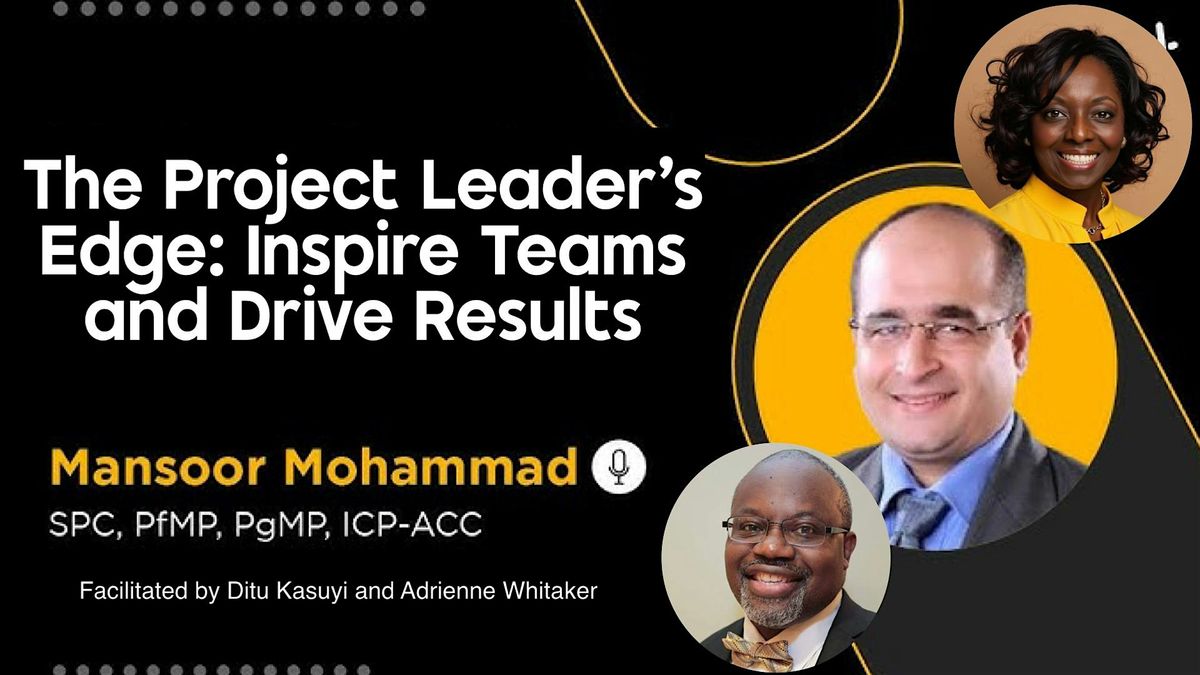 The Project Leader's Edge: Inspire Teams and Drive Results

Mansoor Mohammad

SPC, PfMP, PgMP, ICP-ACC

Facilitated by Ditu Kasuyi and Adrienne Whitaker